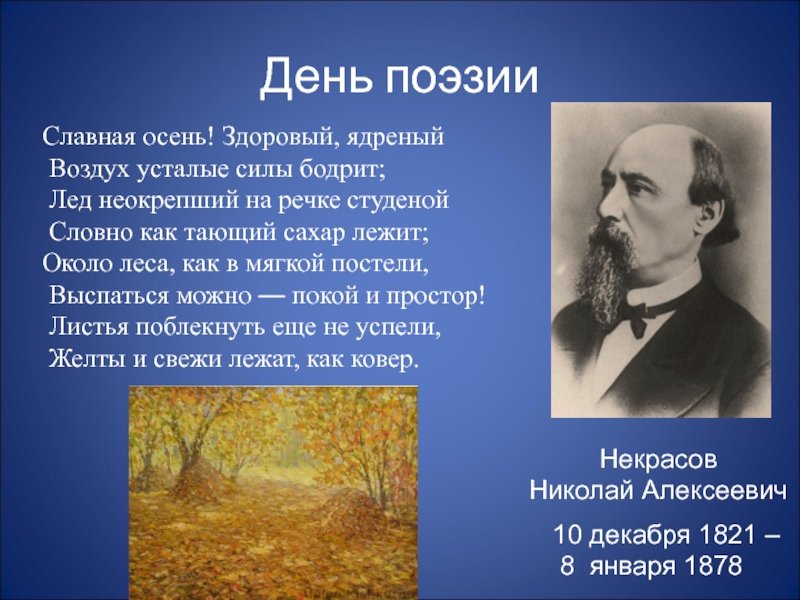 День поэзии

Славная осень! Здоровый, ядреный
Воздух усталые силы бодрит;
Лед неокрепший на речке студеной
Словно как тающий сахар лежит;
Около леса, как в мягкой постели,
Выспаться можно — покой и простор!
Листья поблекнуть еще не успели,
Желты и свежи лежат, как ковер.

Некрасов
Николай Алексеевич

10 декабря 1821 –
8 января 1878